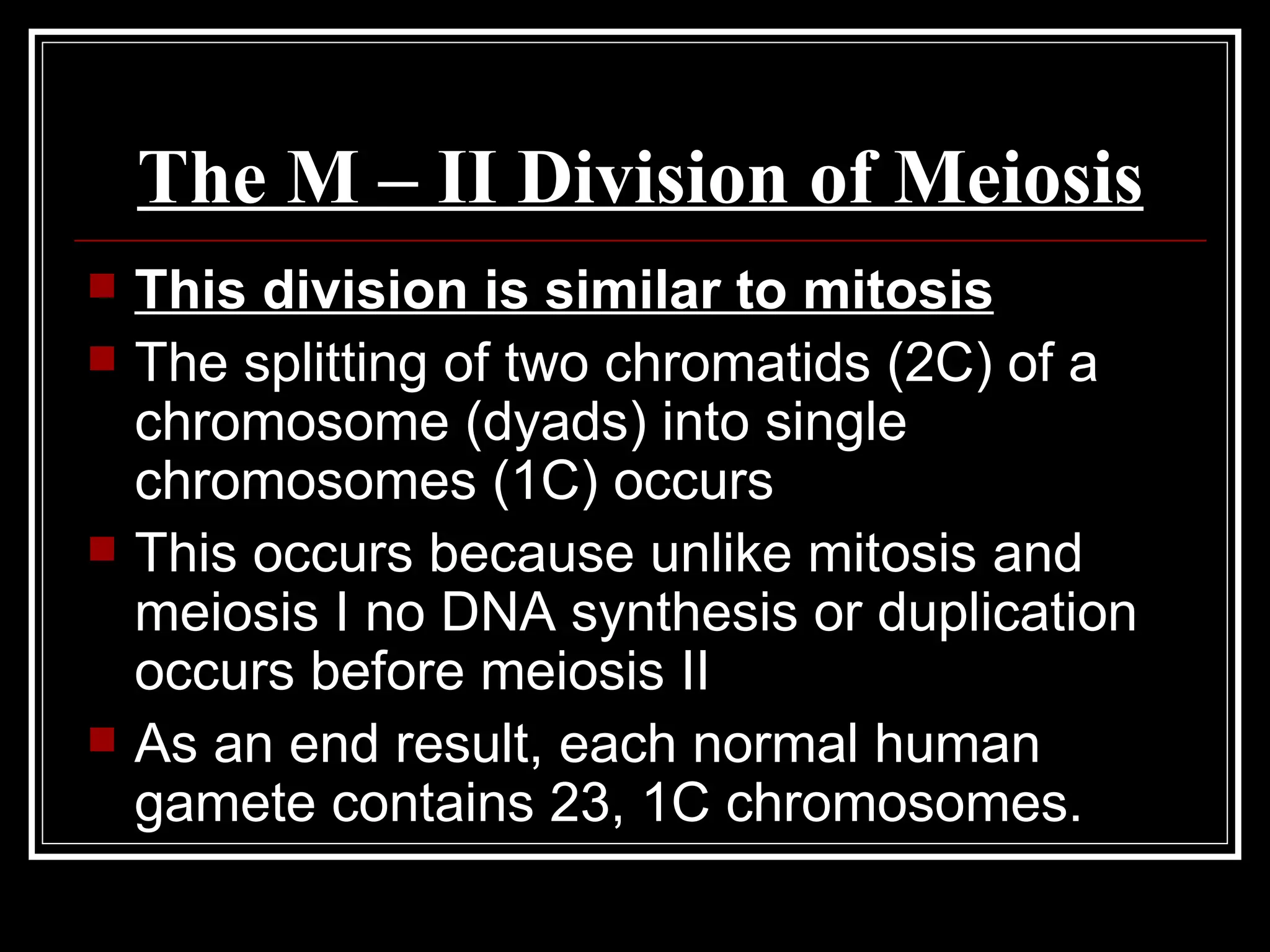 The M – II Division of Meiosis

- This division is similar to mitosis
- The splitting of two chromatids (2C) of a chromosome (dyads) into single chromosomes (1C) occurs
- This occurs because unlike mitosis and meiosis I no DNA synthesis or duplication occurs before meiosis II
- As an end result, each normal human gamete contains 23, 1C chromosomes.